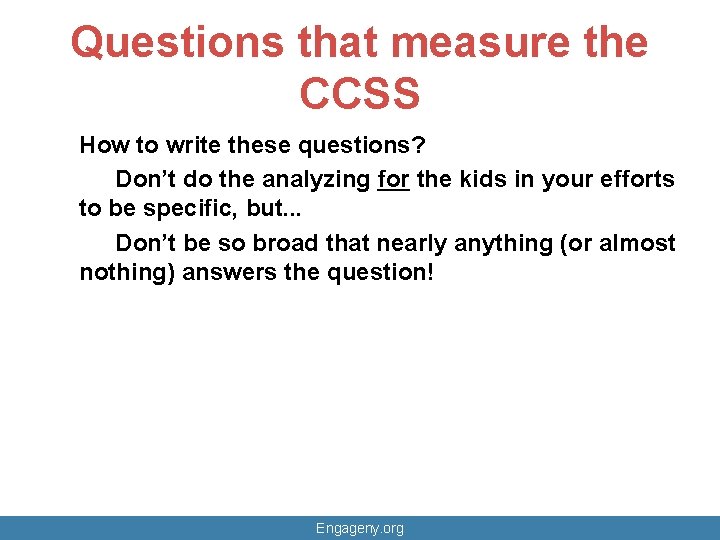 Questions that measure the CCSS

How to write these questions?

Don’t do the analyzing for the kids in your efforts to be specific, but...

Don’t be so broad that nearly anything (or almost nothing) answers the question!

Engageny.org